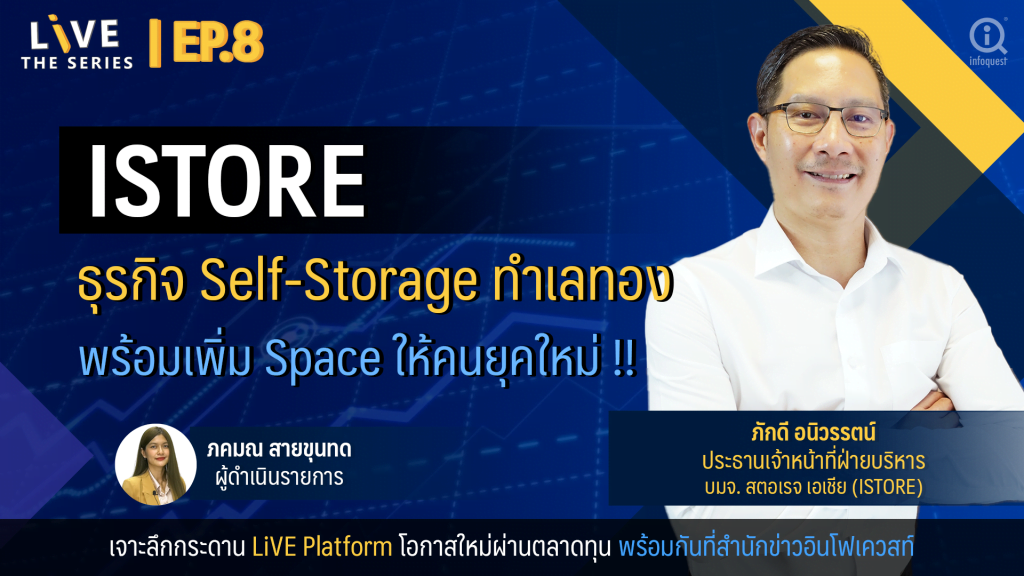 LiVE THE SERIES | EP.8

infoquest

ISTORE

ธุรกิจ Self-Storage ทำเลทอง

พร้อมเพิ่ม Space ให้คนยุคใหม่ !!

ภคมณ สายขุนทด
ผู้ดำเนินรายการ

ภักดี อนิวรรตน์
ประธานเจ้าหน้าที่ฝ่ายบริหาร
บมจ. สตอเรจ เอเชีย (ISTORE)

เจาะลึกกระดาน LiVE Platform โอกาสใหม่ผ่านตลาดทุน พร้อมกันที่สำนักข่าวอินโฟเควสท์